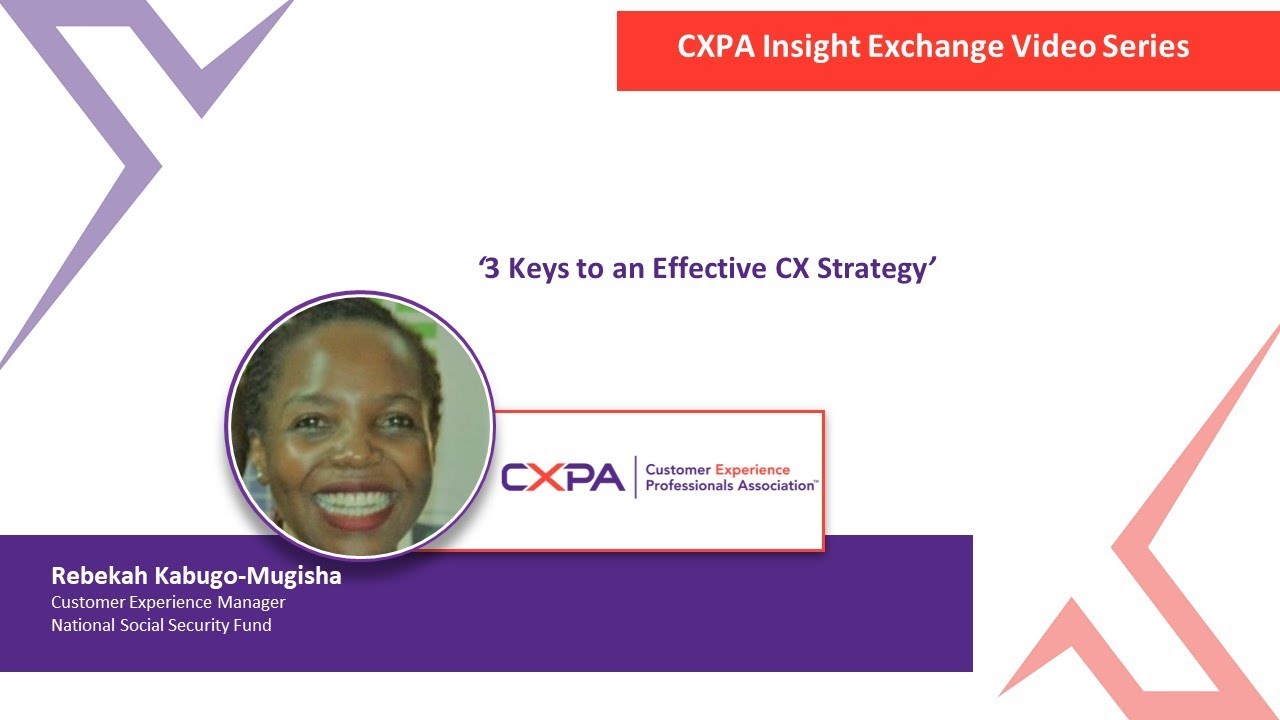 CXPA Insight Exchange Video Series

‘3 Keys to an Effective CX Strategy’

CXPA | Customer Experience Professionals Association™

Rebekah Kabugo-Mugisha
Customer Experience Manager
National Social Security Fund